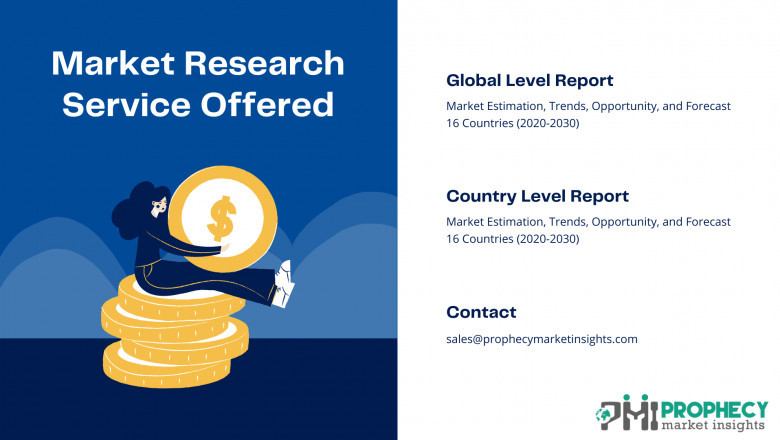 Market Research Service Offered

$

Global Level Report

Market Estimation, Trends, Opportunity, and Forecast 16 Countries (2020-2030)

Country Level Report

Market Estimation, Trends, Opportunity, and Forecast 16 Countries (2020-2030)

Contact

sales@prophecymarketinsights.com

PMI PROPHECY market insights